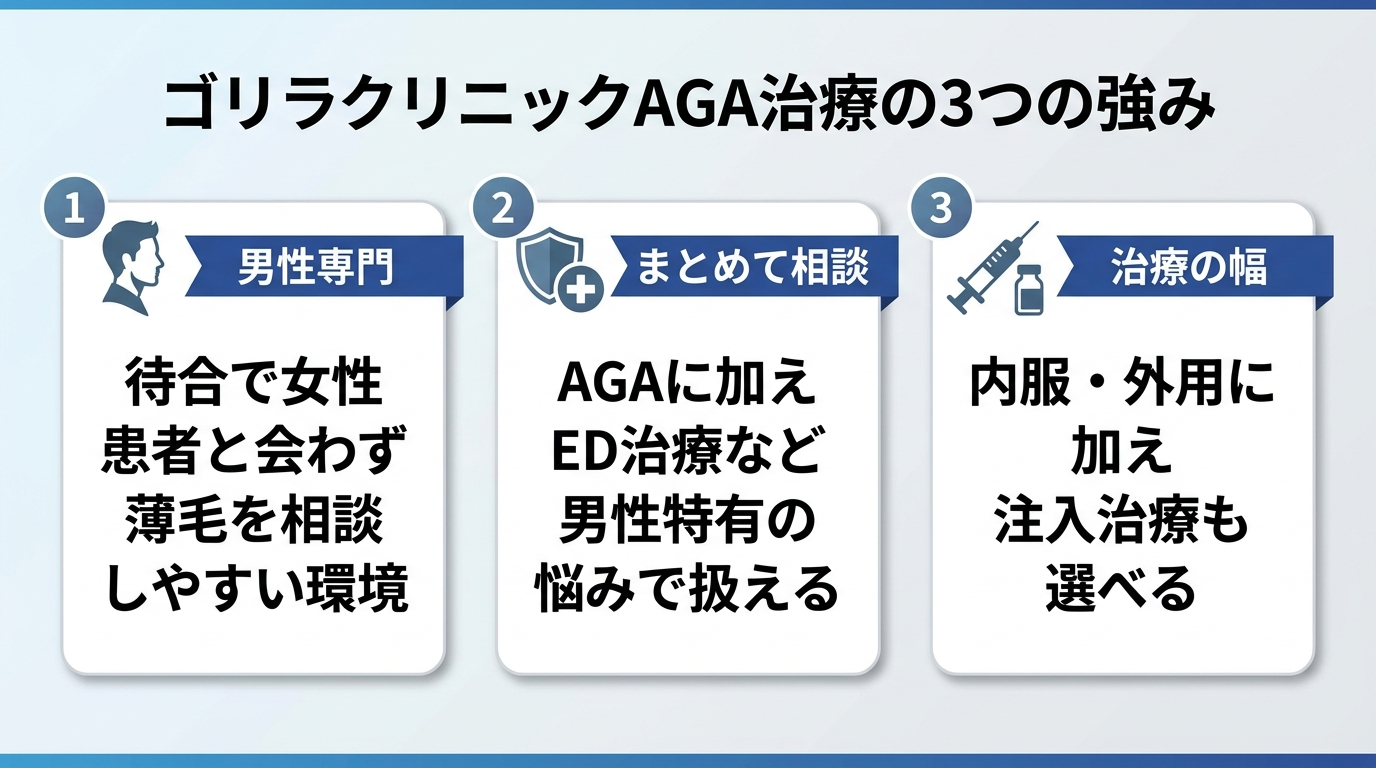 ゴリラクリニックAGA治療の3つの強み

1

男性専門

待合で女性患者と会わず薄毛を相談しやすい環境

2

まとめて相談

AGAに加えED治療など男性特有の悩みで扱える

3

治療の幅

内服・外用に加え注入治療も選べる